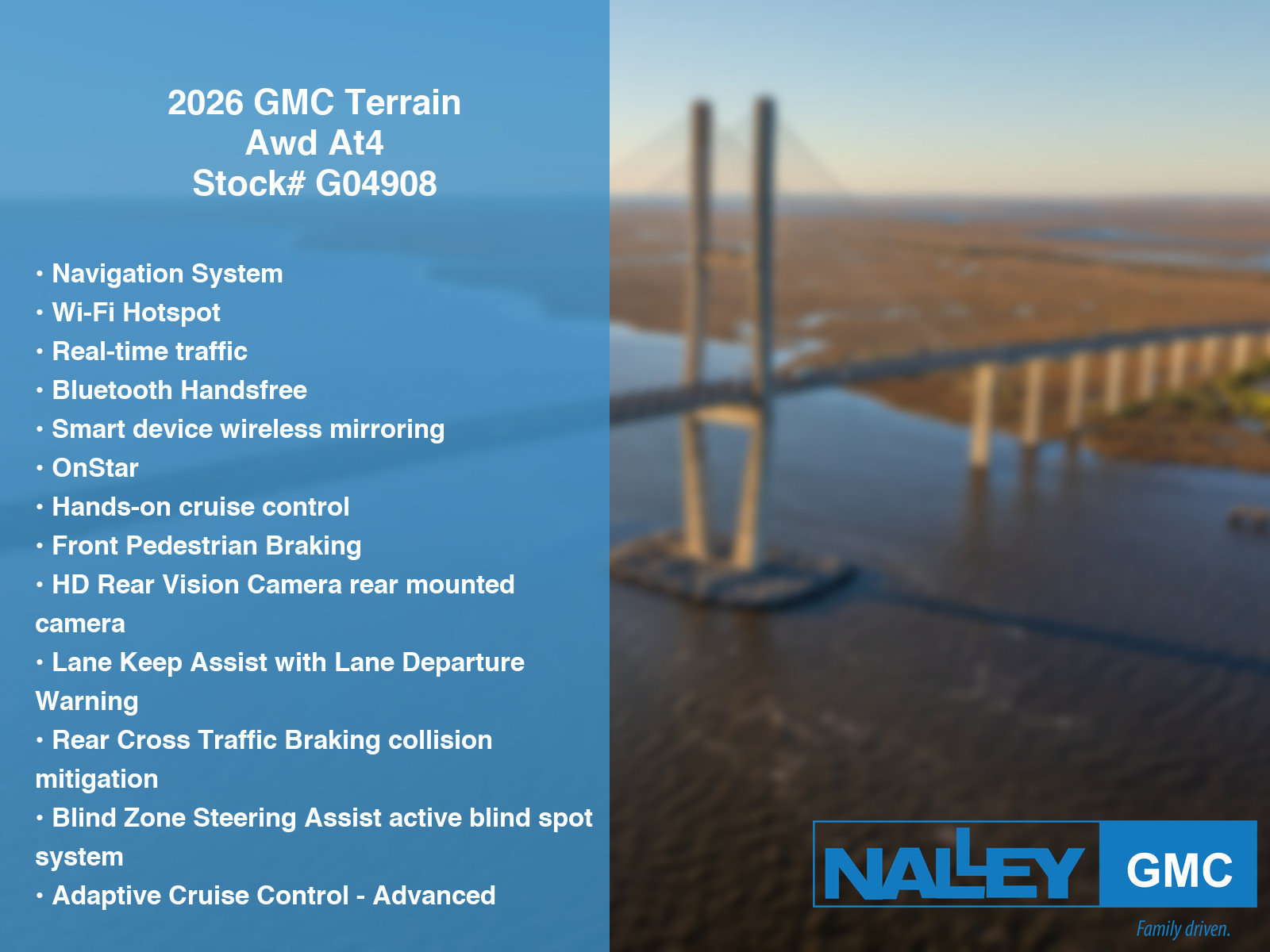 2026 GMC Terrain
Awd At4
Stock# G04908

• Navigation System
• Wi-Fi Hotspot
• Real-time traffic
• Bluetooth Handsfree
• Smart device wireless mirroring
• OnStar
• Hands-on cruise control
• Front Pedestrian Braking
• HD Rear Vision Camera rear mounted camera
• Lane Keep Assist with Lane Departure Warning
• Rear Cross Traffic Braking collision mitigation
• Blind Zone Steering Assist active blind spot system
• Adaptive Cruise Control - Advanced

NALLEY GMC
Family driven.